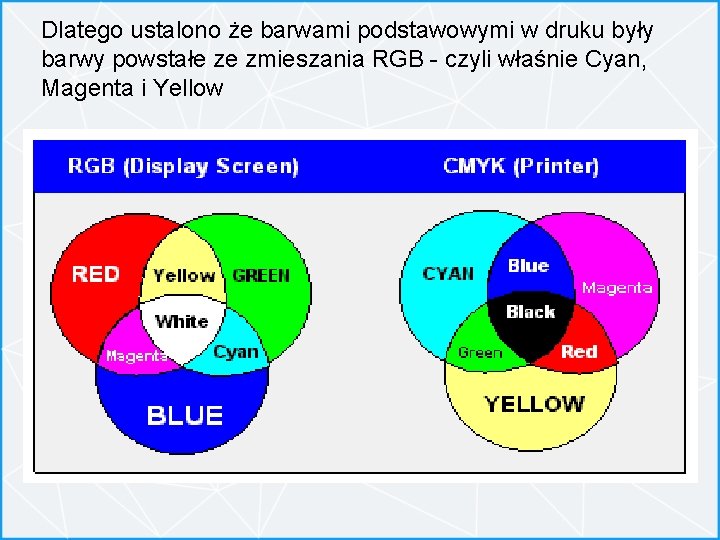 Dlatego ustalono że barwami podstawowymi w druku były barwy powstałe ze zmieszania RGB - czyli właśnie Cyan, Magenta i Yellow

RGB (Display Screen)

RED
Yellow
GREEN
White
Magenta
Cyan
BLUE

CMYK (Printer)

CYAN
Blue
Magenta
Black
Green
Red
YELLOW